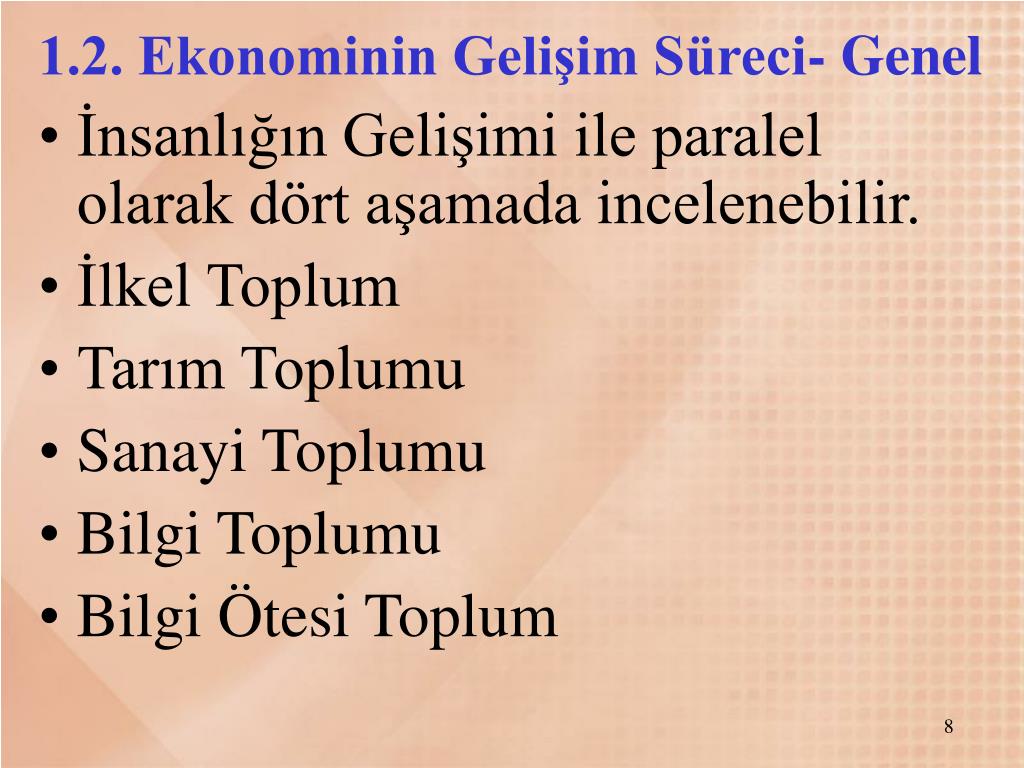 1.2. Ekonominin Gelişim Süreci- Genel

• İnsanlığın Gelişimi ile paralel olarak dört aşamada incelenebilir.
• İlkel Toplum
• Tarım Toplumu
• Sanayi Toplumu
• Bilgi Toplumu
• Bilgi Ötesi Toplum

8